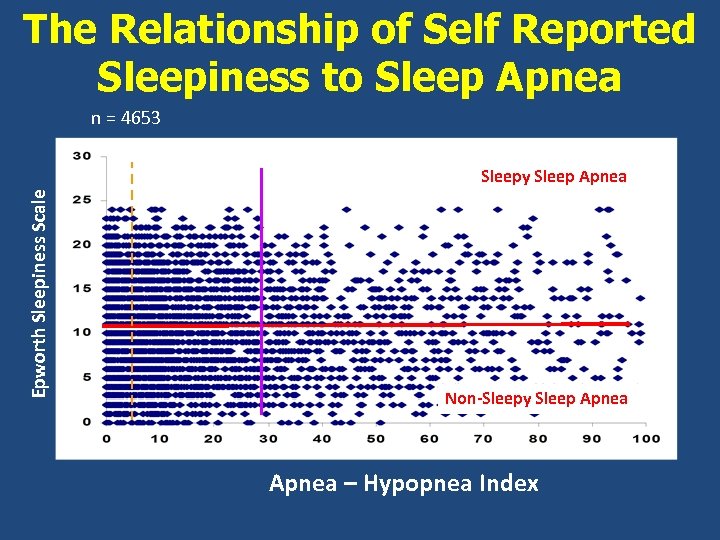 The Relationship of Self Reported Sleepiness to Sleep Apnea

n = 4653

Epworth Sleepiness Scale

30
25
20
15
10
5
0

Sleepy Sleep Apnea

Non-Sleepy Sleep Apnea

0 10 20 30 40 50 60 70 80 90 100

Apnea – Hypopnea Index